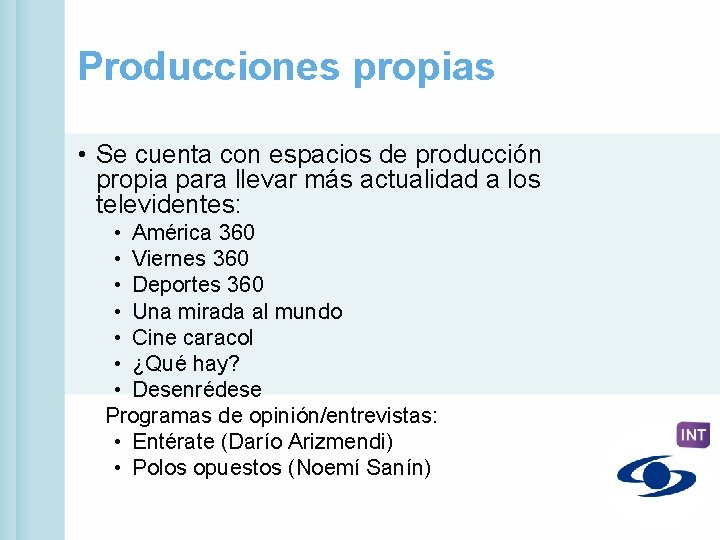 Producciones propias

• Se cuenta con espacios de producción propia para llevar más actualidad a los televidentes:
  • América 360
  • Viernes 360
  • Deportes 360
  • Una mirada al mundo
  • Cine caracol
  • ¿Qué hay?
  • Desenrédese
 Programas de opinión/entrevistas:
  • Entérate (Darío Arizmendi)
  • Polos opuestos (Noemí Sanín)

INT